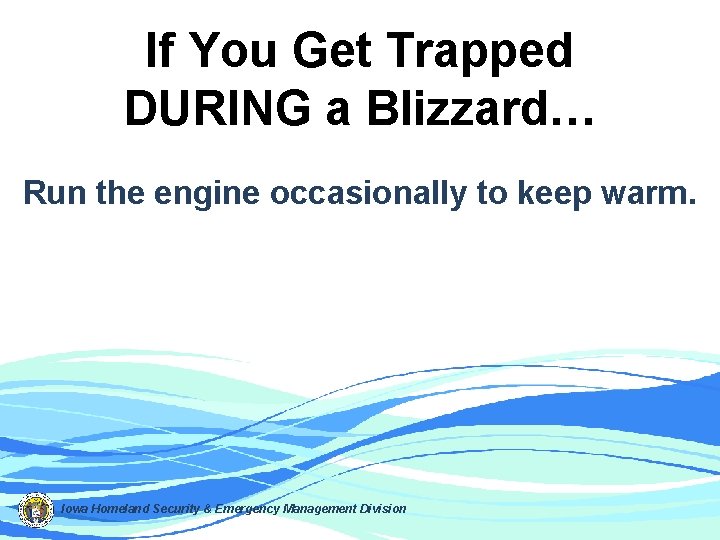 If You Get Trapped DURING a Blizzard…

Run the engine occasionally to keep warm.

Iowa Homeland Security & Emergency Management Division